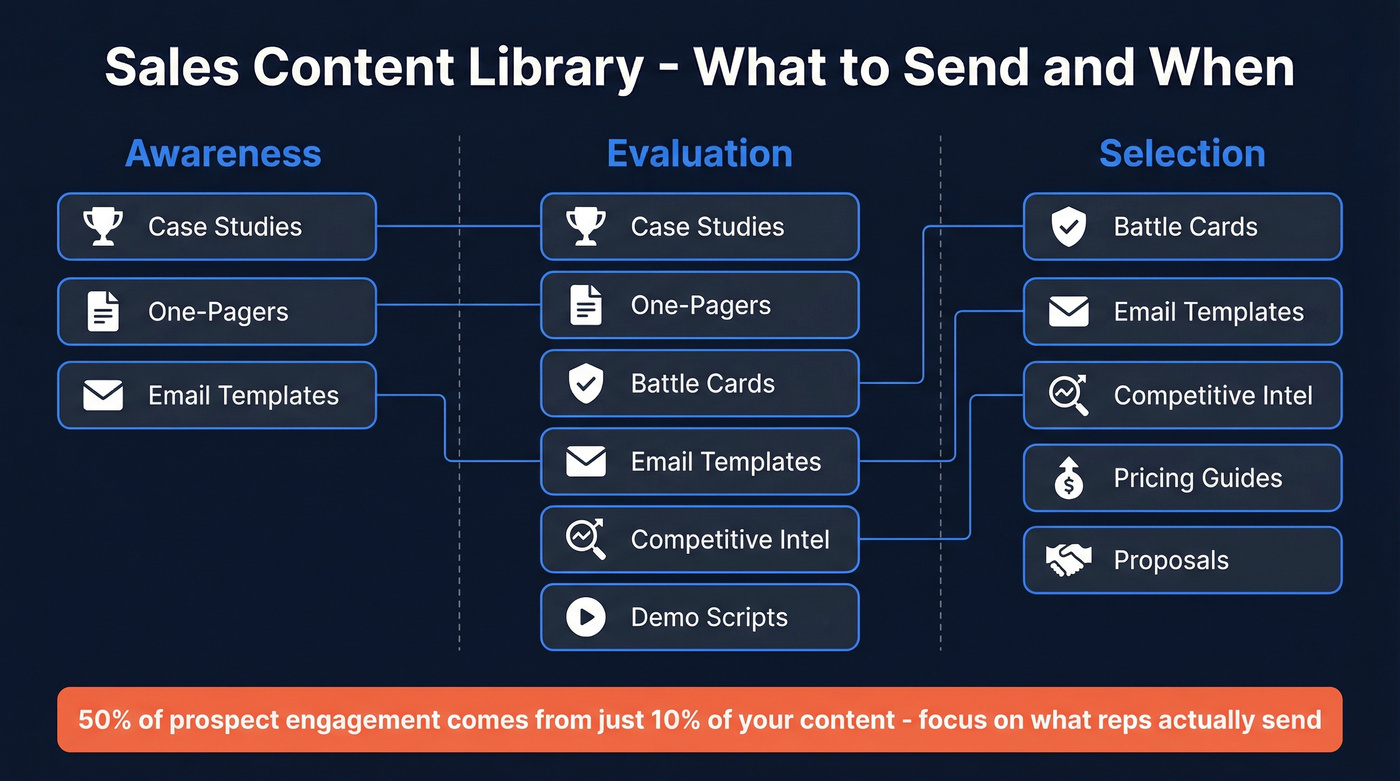 Sales Content Library - What to Send and When

Awareness

Case Studies

One-Pagers

Email Templates

Evaluation

Case Studies

One-Pagers

Battle Cards

Email Templates

Competitive Intel

Demo Scripts

Selection

Battle Cards

Email Templates

Competitive Intel

Pricing Guides

Proposals

50% of prospect engagement comes from just 10% of your content - focus on what reps actually send